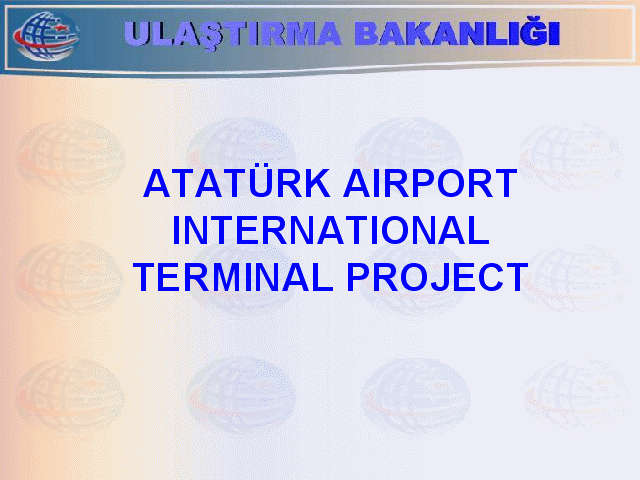 ULAŞTIRMA BAKANLIĞI

ATATÜRK AIRPORT INTERNATIONAL TERMINAL PROJECT